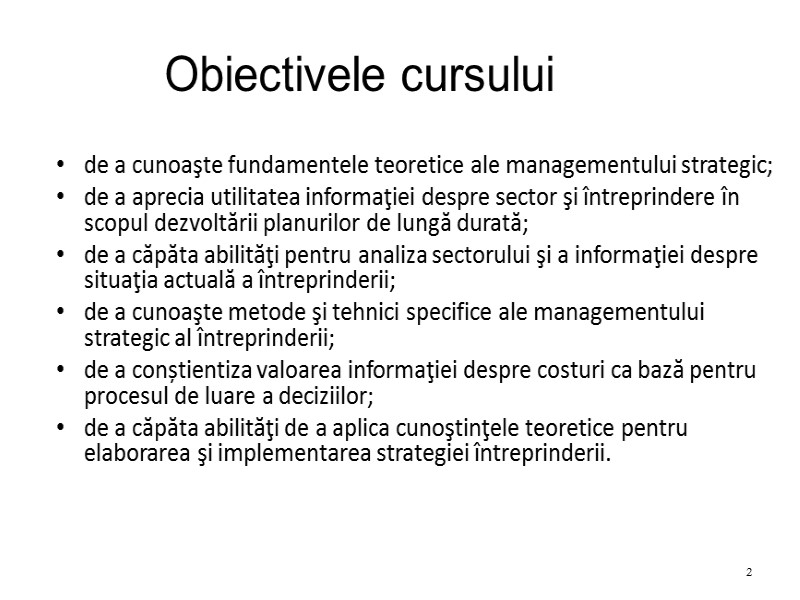 Obiectivele cursului

• de a cunoaşte fundamentele teoretice ale managementului strategic;
• de a aprecia utilitatea informaţiei despre sector şi întreprindere în scopul dezvoltării planurilor de lungă durată;
• de a căpăta abilităţi pentru analiza sectorului şi a informaţiei despre situaţia actuală a întreprinderii;
• de a cunoaşte metode şi tehnici specifice ale managementului strategic al întreprinderii;
• de a conștientiza valoarea informaţiei despre costuri ca bază pentru procesul de luare a deciziilor;
• de a căpăta abilităţi de a aplica cunoştinţele teoretice pentru elaborarea şi implementarea strategiei întreprinderii.

2